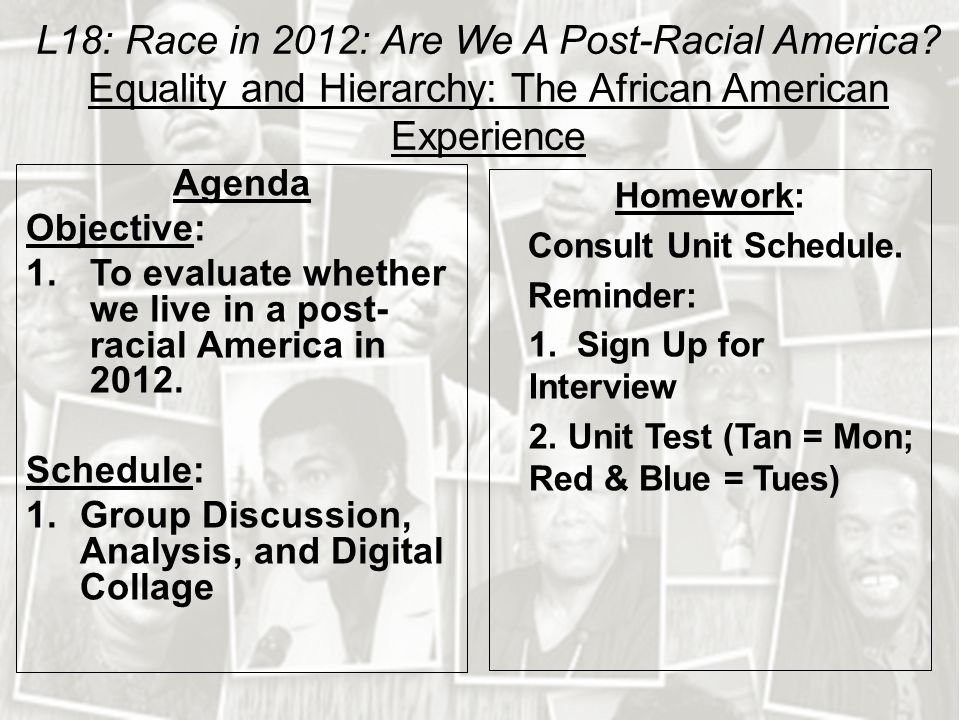 L18: Race in 2012: Are We A Post-Racial America?
Equality and Hierarchy: The African American Experience

Agenda

Objective:

1. To evaluate whether we live in a post-racial America in 2012.

Schedule:

1. Group Discussion, Analysis, and Digital Collage

Homework:

Consult Unit Schedule.

Reminder:

1. Sign Up for Interview

2. Unit Test (Tan = Mon; Red & Blue = Tues)